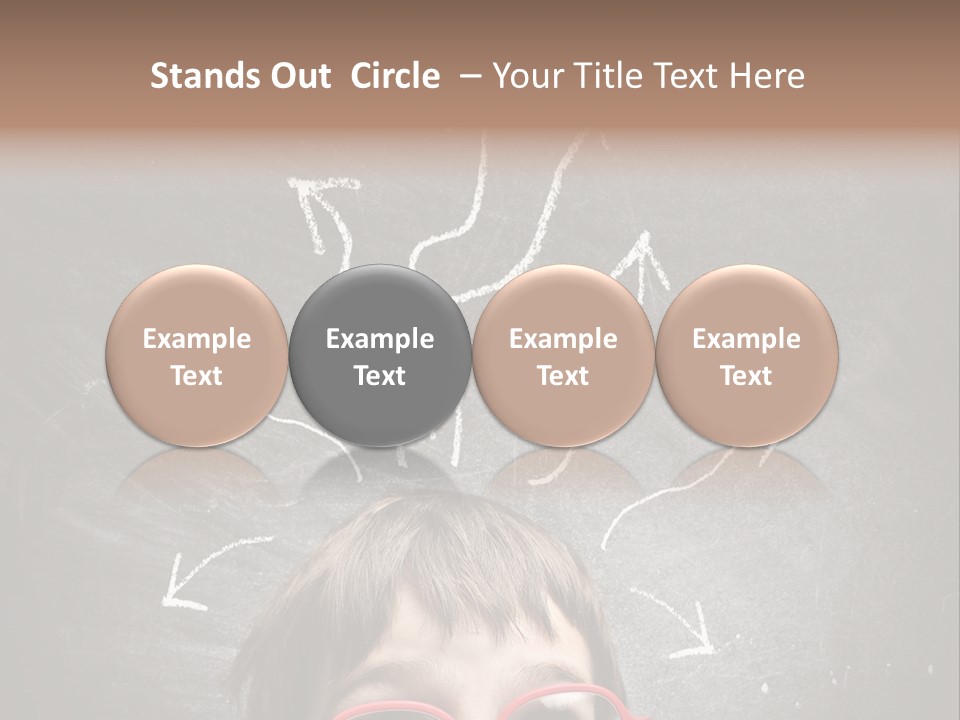 Stands Out Circle – Your Title Text Here

Example Text

Example Text

Example Text

Example Text